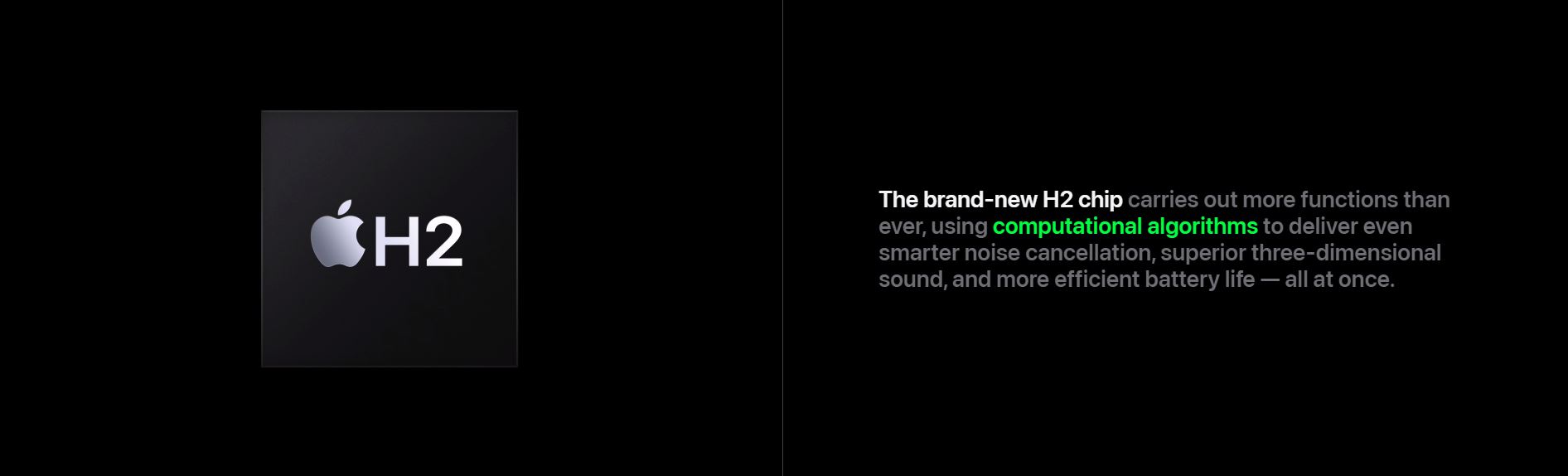 H2

The brand-new H2 chip carries out more functions than ever, using computational algorithms to deliver even smarter noise cancellation, superior three-dimensional sound, and more efficient battery life — all at once.